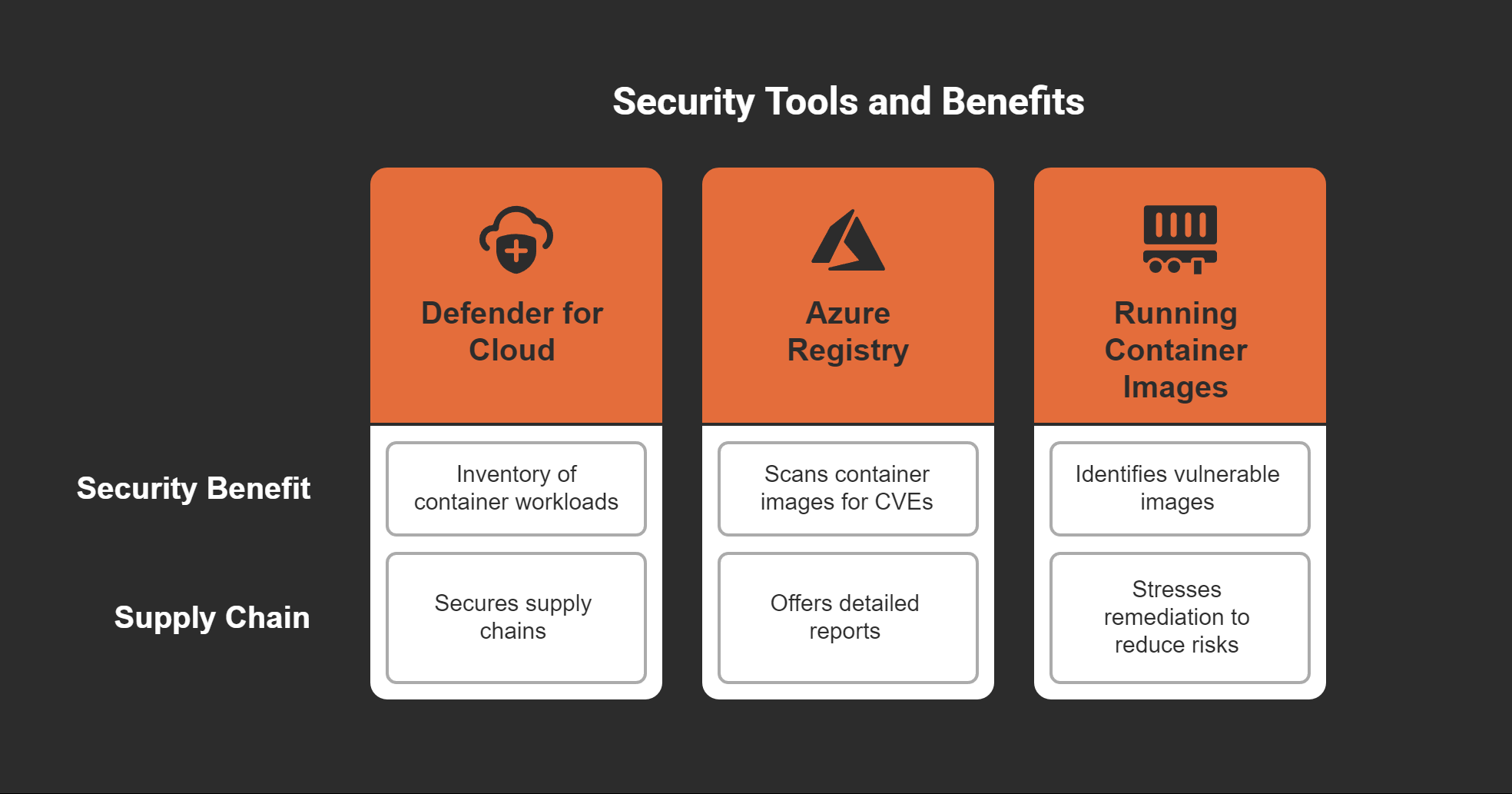 Security Tools and Benefits

| | Defender for Cloud | Azure Registry | Running Container Images |
|---|---|---|---|
| Security Benefit | Inventory of container workloads | Scans container images for CVEs | Identifies vulnerable images |
| Supply Chain | Secures supply chains | Offers detailed reports | Stresses remediation to reduce risks |